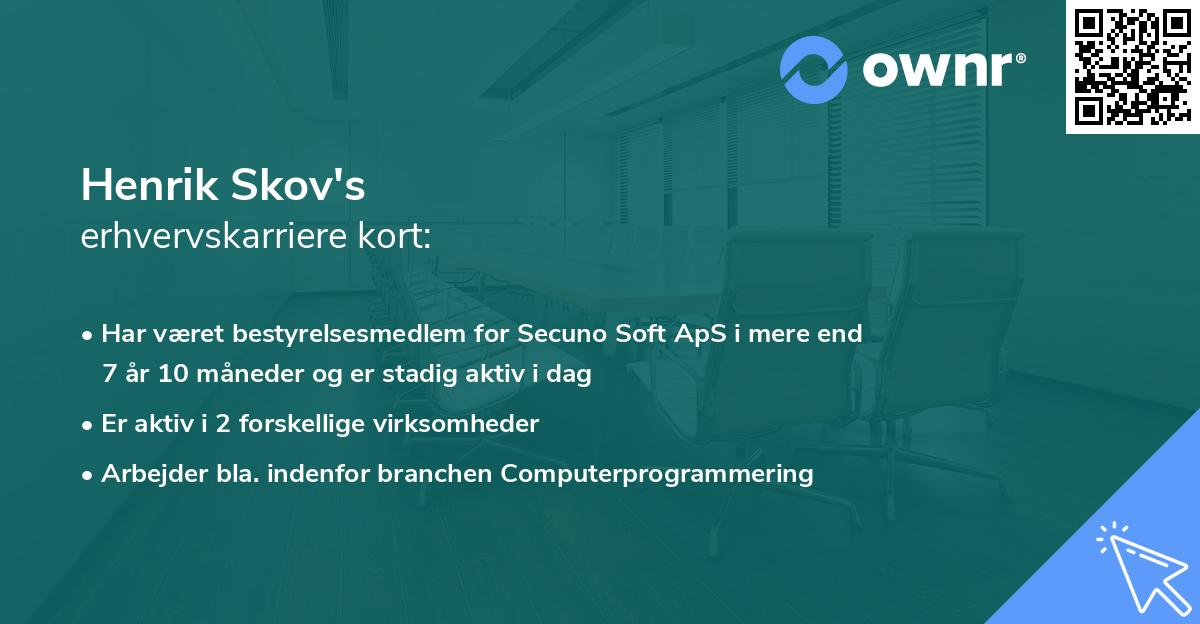 ownr®

Henrik Skov's
erhvervskarriere kort:

• Har været bestyrelsesmedlem for Secuno Soft ApS i mere end 7 år 10 måneder og er stadig aktiv i dag

• Er aktiv i 2 forskellige virksomheder

• Arbejder bla. indenfor branchen Computerprogrammering